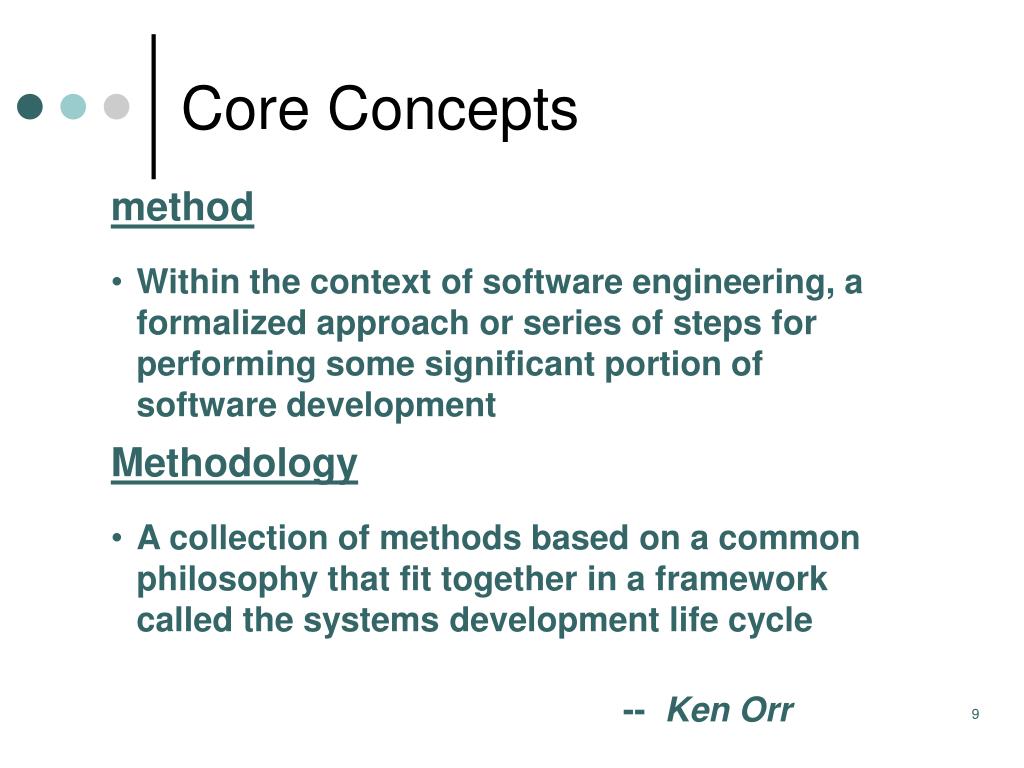 Core Concepts

method

• Within the context of software engineering, a formalized approach or series of steps for performing some significant portion of software development

Methodology

• A collection of methods based on a common philosophy that fit together in a framework called the systems development life cycle

-- Ken Orr

9